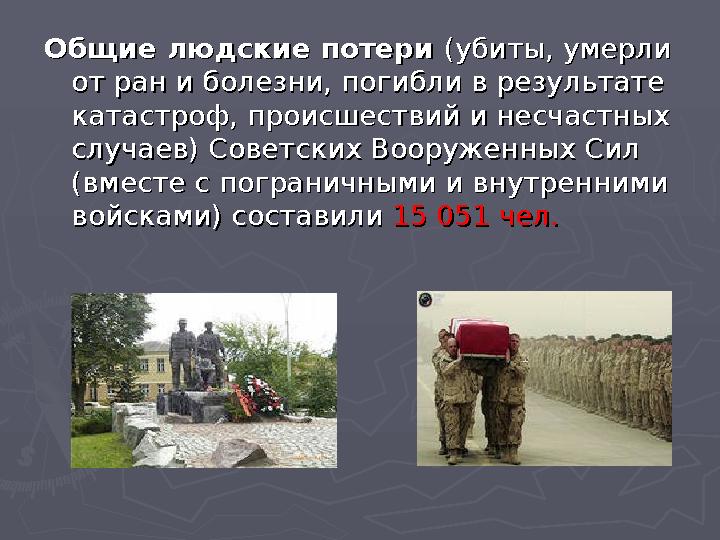 Общие людские потери (убиты, умерли от ран и болезни, погибли в результате катастроф, происшествий и несчастных случаев) Советских Вооруженных Сил (вместе с пограничными и внутренними войсками) составили 15 051 чел.